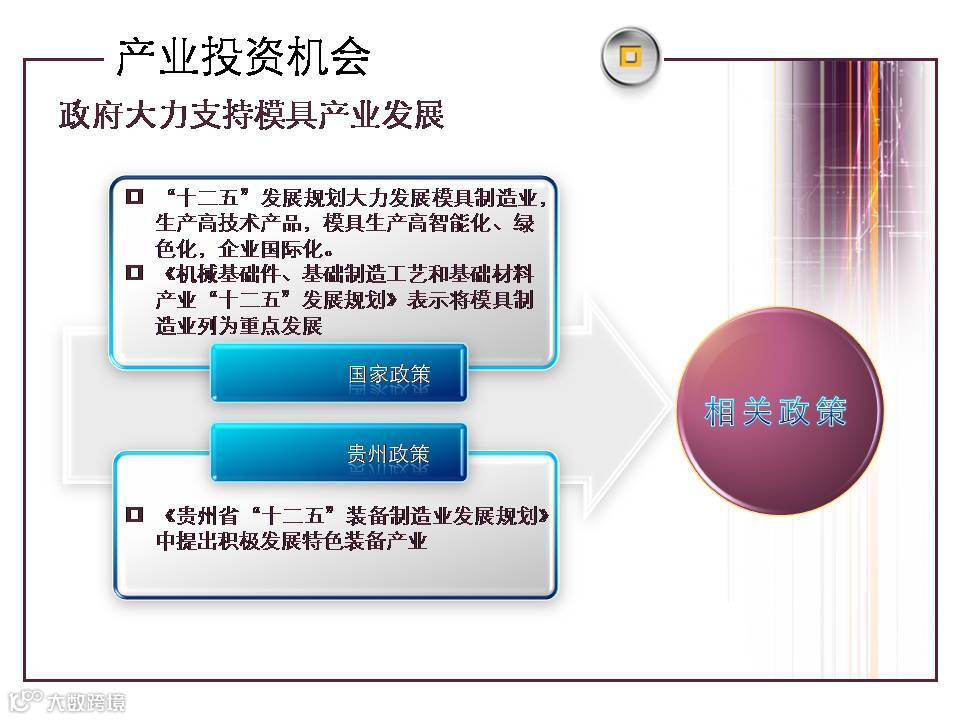 产业投资机会

政府大力支持模具产业发展

“十二五”发展规划大力发展模具制造业，生产高技术产品，模具生产高智能化、绿色化，企业国际化。

《机械基础件、基础制造工艺和基础材料产业“十二五”发展规划》表示将模具制造业列为重点发展

国家政策

贵州政策

《贵州省“十二五”装备制造业发展规划》中提出积极发展特色装备产业

相关政策

大数跨境